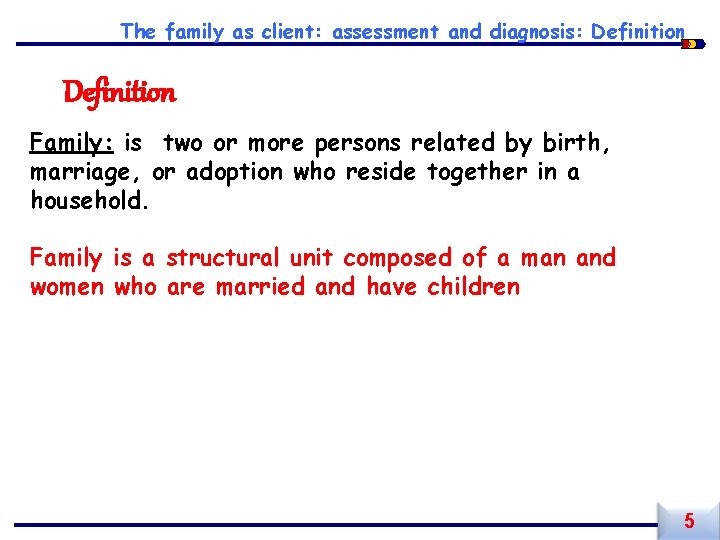 The family as client: assessment and diagnosis: Definition

Definition

Family: is two or more persons related by birth, marriage, or adoption who reside together in a household.

Family is a structural unit composed of a man and women who are married and have children

5